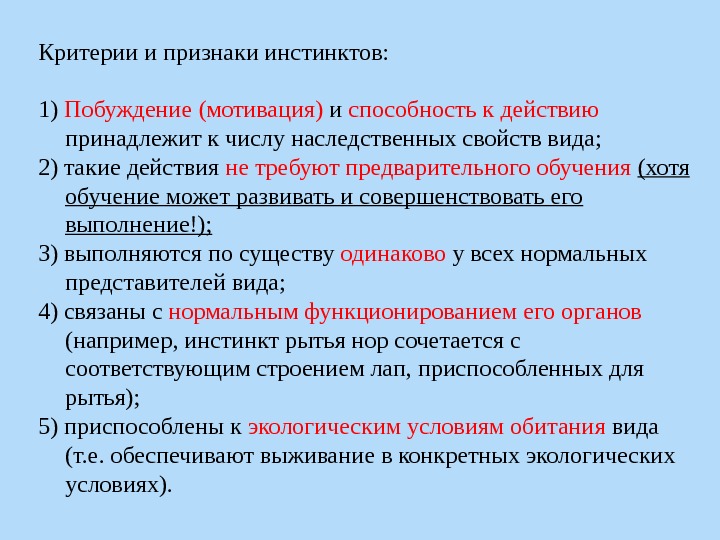 Критерии и признаки инстинктов:

1) Побуждение (мотивация) и способность к действию принадлежит к числу наследственных свойств вида;
2) такие действия не требуют предварительного обучения (хотя обучение может развивать и совершенствовать его выполнение!);
3) выполняются по существу одинаково у всех нормальных представителей вида;
4) связаны с нормальным функционированием его органов (например, инстинкт рытья нор сочетается с соответствующим строением лап, приспособленных для рытья);
5) приспособлены к экологическим условиям обитания вида (т.е. обеспечивают выживание в конкретных экологических условиях).